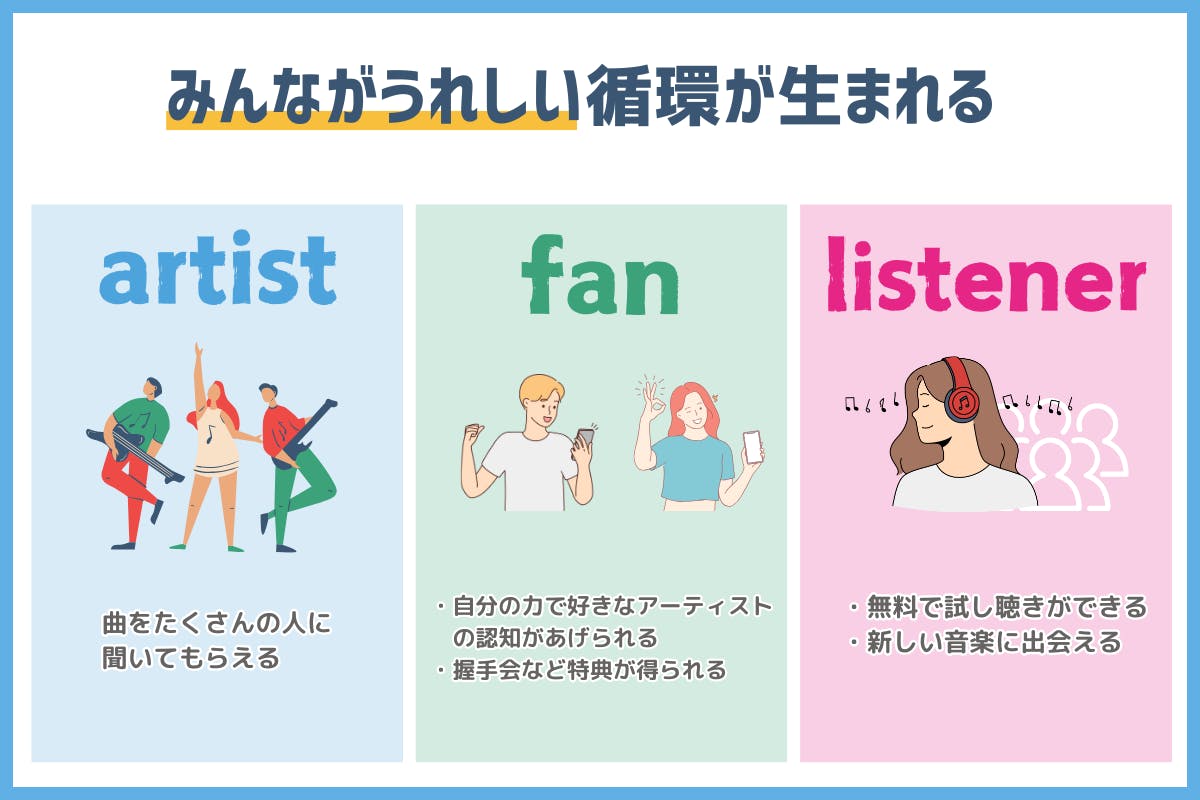 みんながうれしい循環が生まれる

artist

曲をたくさんの人に聞いてもらえる

fan

・自分の力で好きなアーティストの認知があげられる
・握手会など特典が得られる

listener

・無料で試し聴きができる
・新しい音楽に出会える